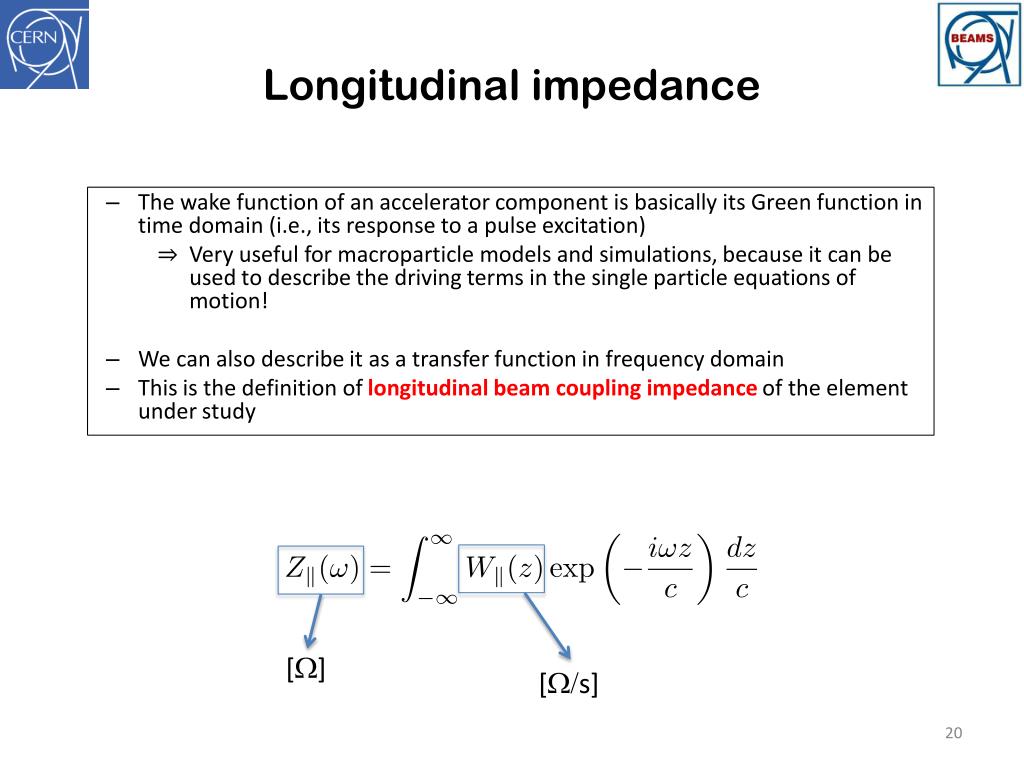 CERN

BEAMS

Longitudinal impedance

– The wake function of an accelerator component is basically its Green function in time domain (i.e., its response to a pulse excitation)

⇒ Very useful for macroparticle models and simulations, because it can be used to describe the driving terms in the single particle equations of motion!

– We can also describe it as a transfer function in frequency domain

– This is the definition of longitudinal beam coupling impedance of the element under study

$Z_{\parallel}(\omega) = \int_{-\infty}^{\infty} W_{\parallel}(z) \exp\left(-\frac{i\omega z}{c}\right) \frac{dz}{c}$

[Ω]

[Ω/s]

20